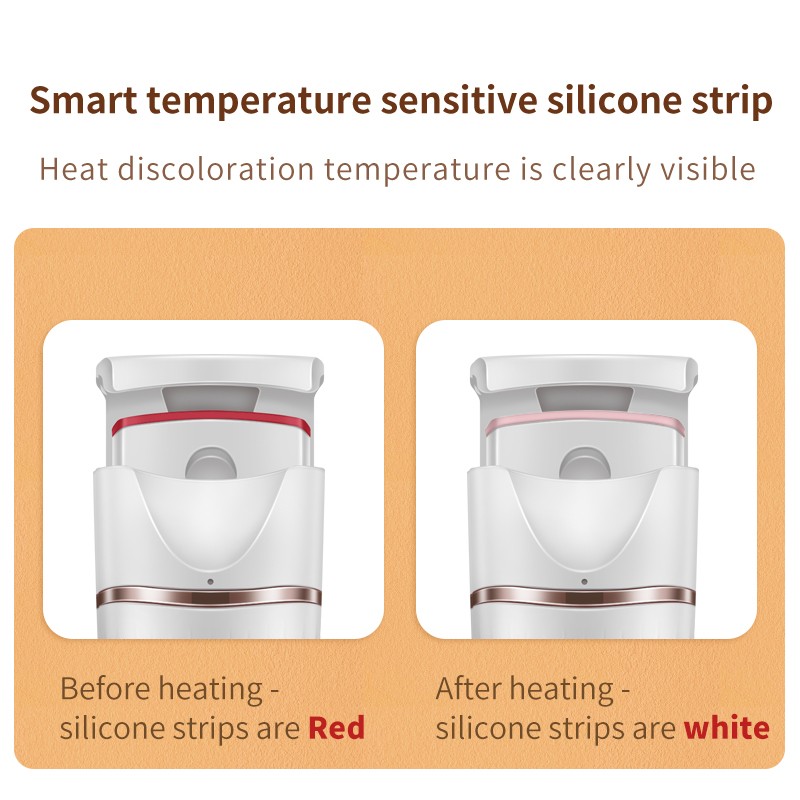 Smart temperature sensitive silicone strip

Heat discoloration temperature is clearly visible

Before heating - silicone strips are Red

After heating - silicone strips are white